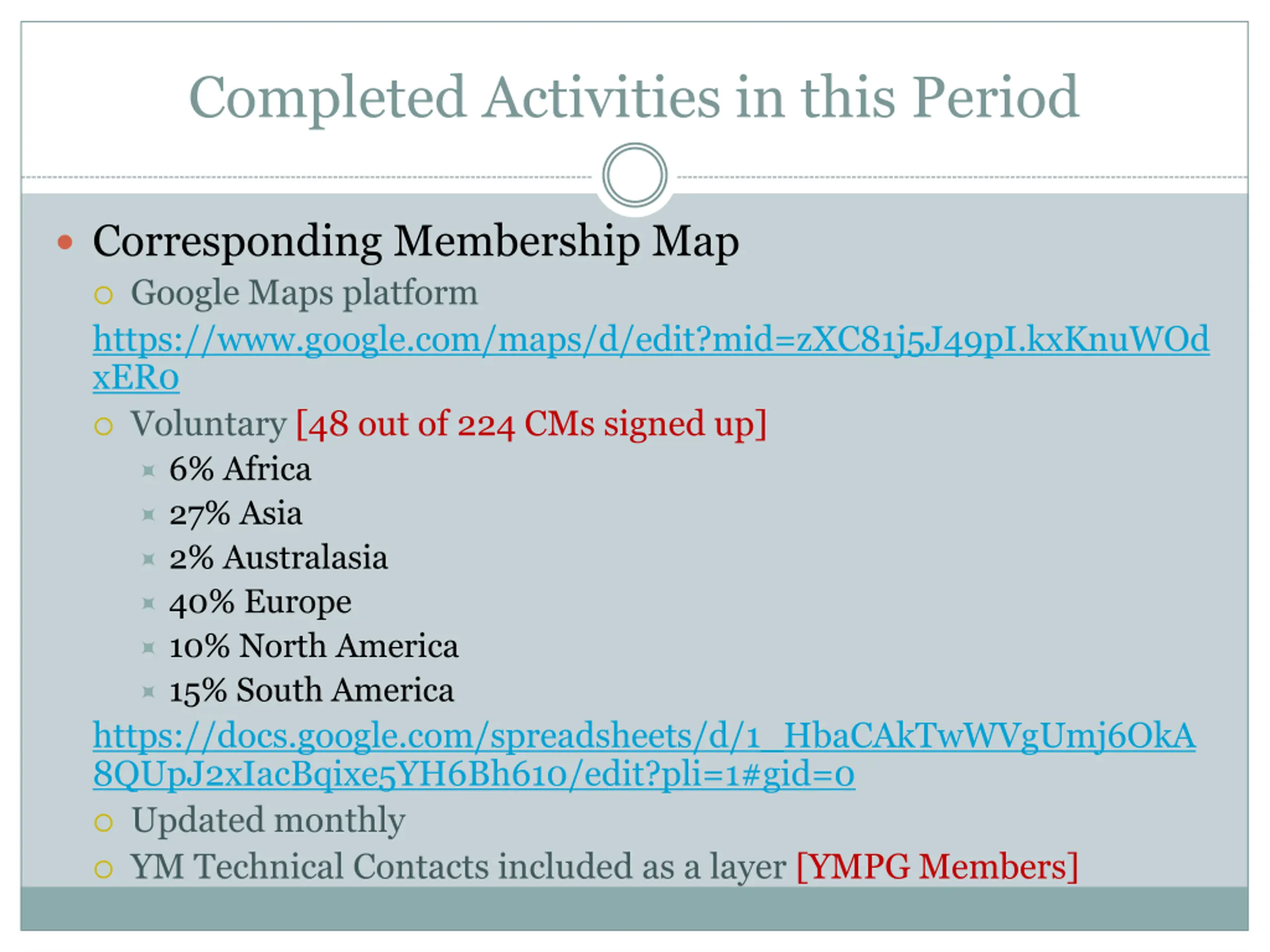 Completed Activities in this Period

Corresponding Membership Map

Google Maps platform

https://www.google.com/maps/d/edit?mid=zXC81j5J49pI.kxKnuWOdxER0

Voluntary [48 out of 224 CMs signed up]

6% Africa

27% Asia

2% Australasia

40% Europe

10% North America

15% South America

https://docs.google.com/spreadsheets/d/1_HbaCAkTwWVgUmj6OkA8QUpJ2xIacBqixe5YH6Bh610/edit?pli=1#gid=0

Updated monthly

YM Technical Contacts included as a layer [YMPG Members]